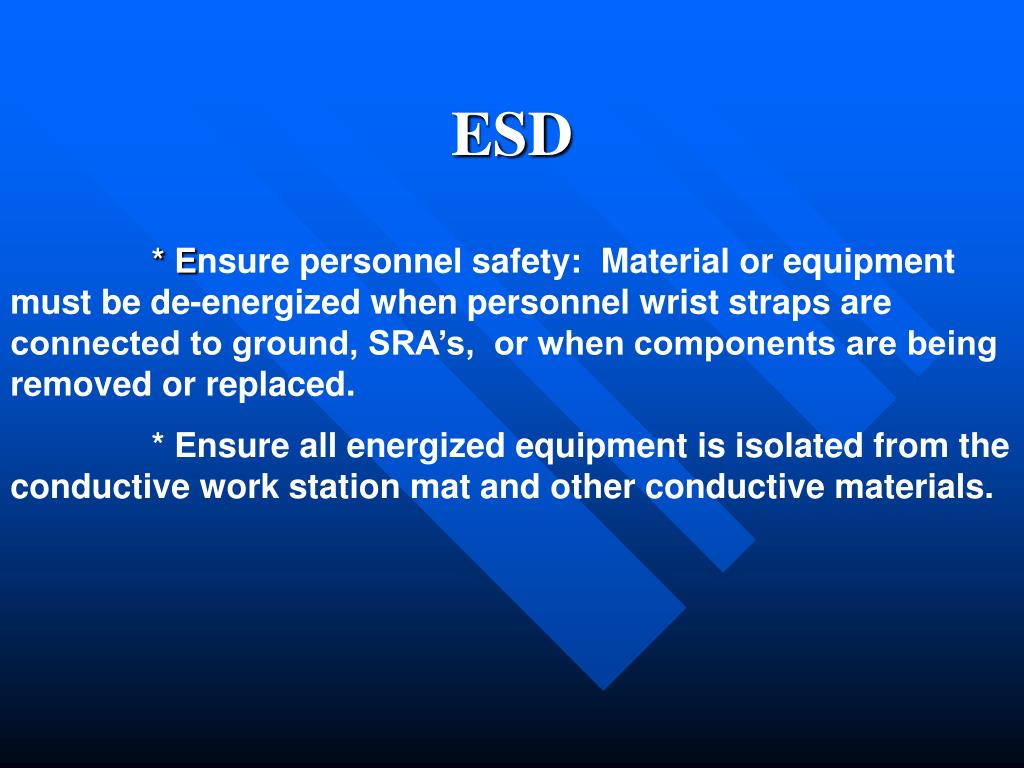 ESD

* Ensure personnel safety: Material or equipment must be de-energized when personnel wrist straps are connected to ground, SRA’s, or when components are being removed or replaced.

* Ensure all energized equipment is isolated from the conductive work station mat and other conductive materials.